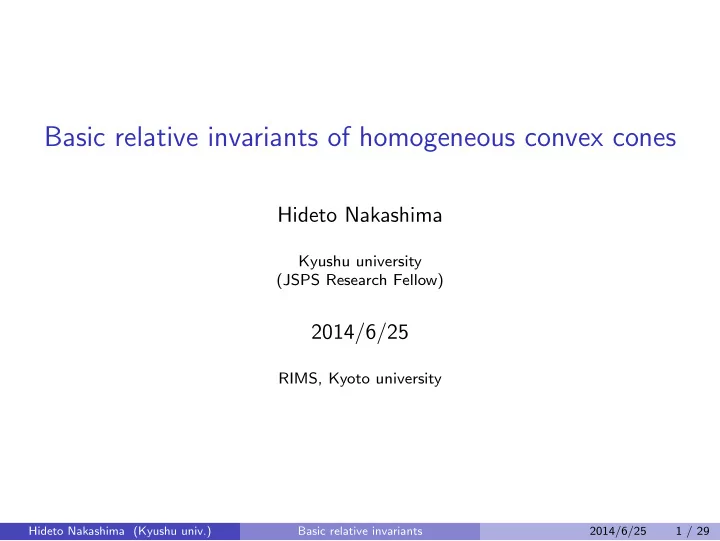 Basic relative invariants of homogeneous convex cones

Hideto Nakashima

Kyushu university
(JSPS Research Fellow)

2014/6/25

RIMS, Kyoto university

Hideto Nakashima (Kyushu univ.) Basic relative invariants 2014/6/25 1 / 29